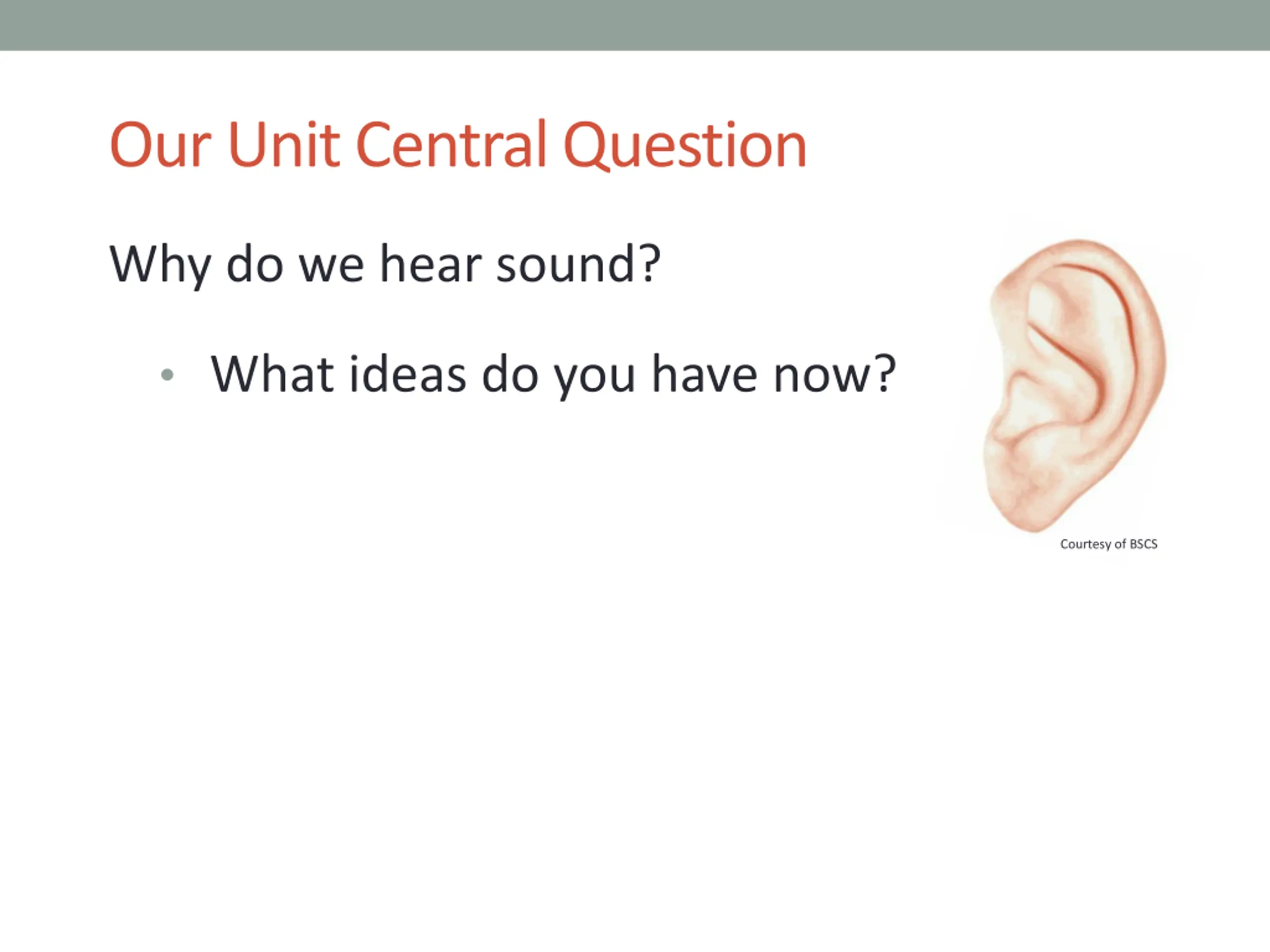 Our Unit Central Question

Why do we hear sound?

• What ideas do you have now?

Courtesy of BSCS